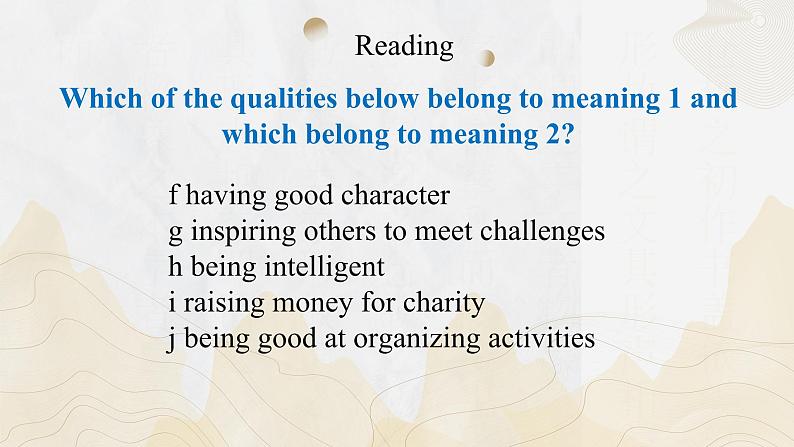 Reading

Which of the qualities below belong to meaning 1 and which belong to meaning 2?

f having good character
g inspiring others to meet challenges
h being intelligent
i raising money for charity
j being good at organizing activities